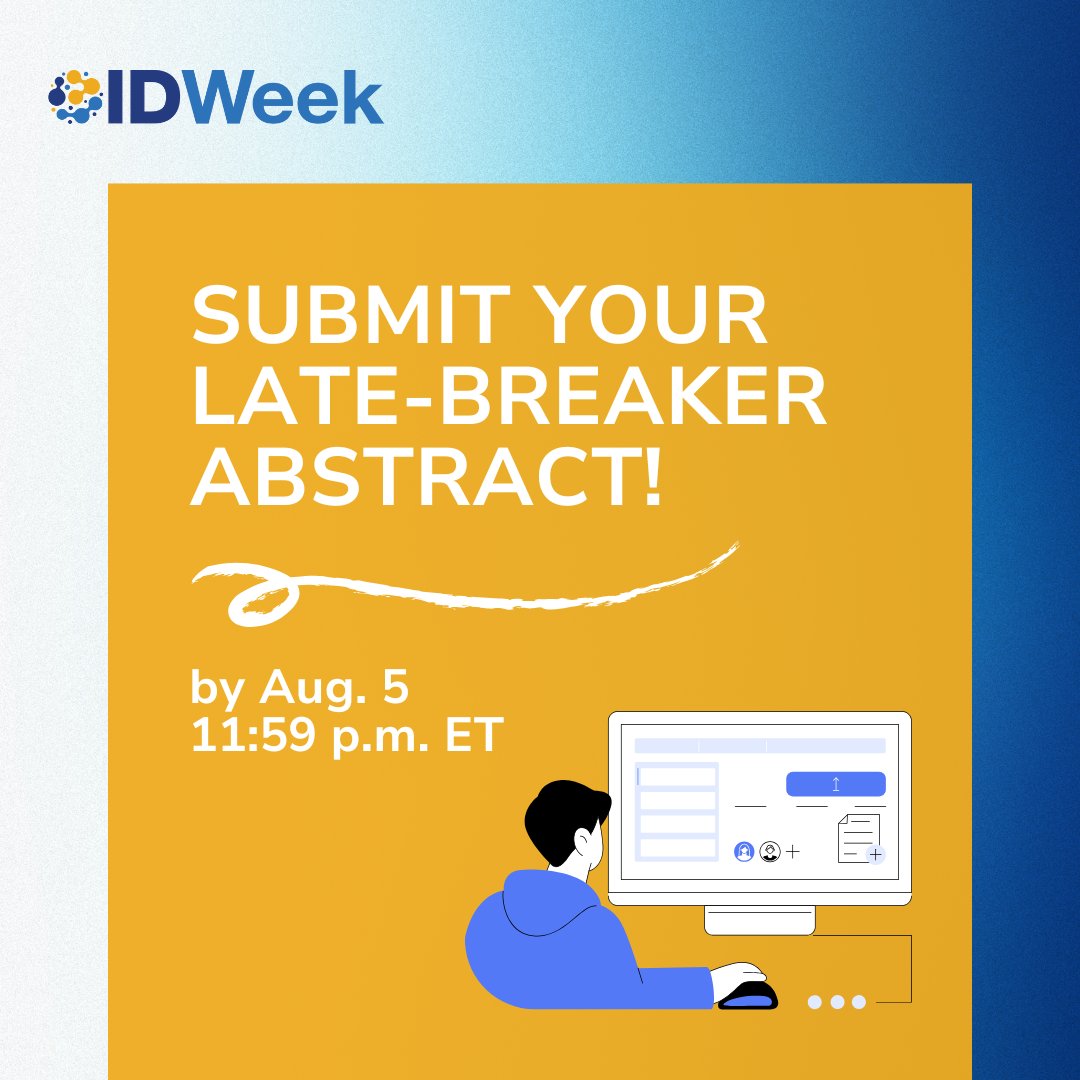 IDWeek

SUBMIT YOUR LATE-BREAKER ABSTRACT!

by Aug. 5
11:59 p.m. ET